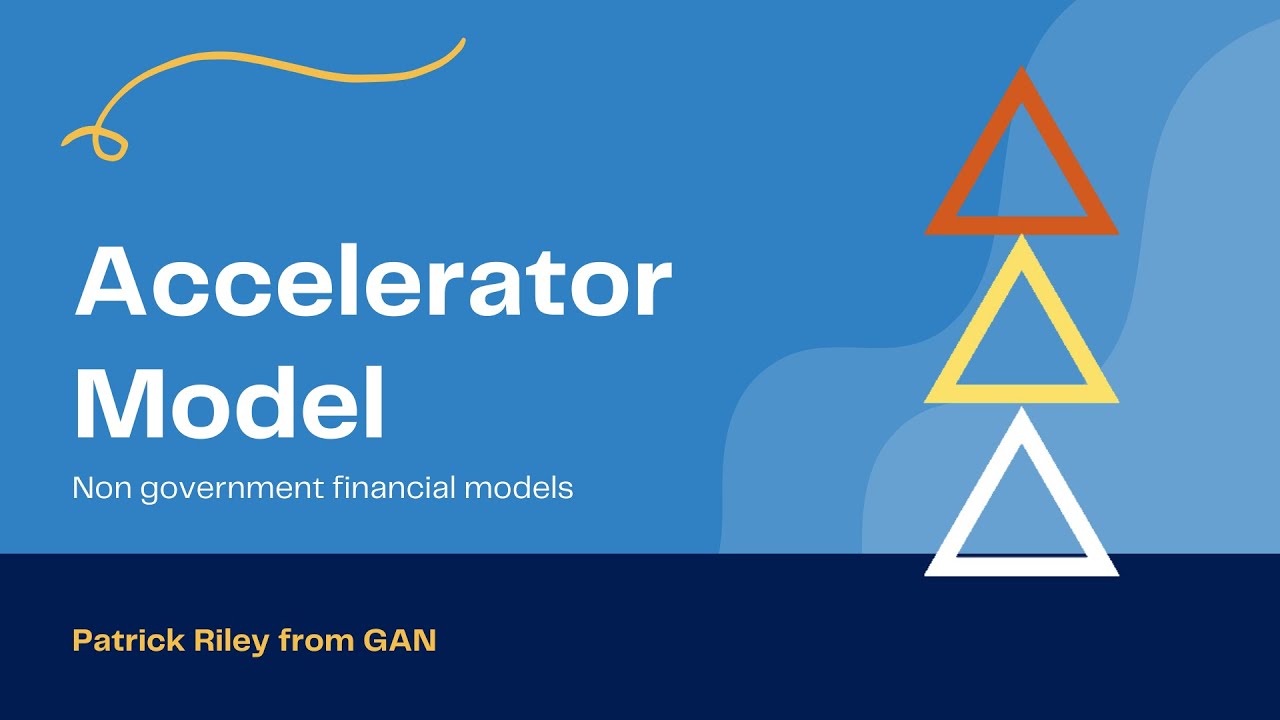 Accelerator Model

Non government financial models

Patrick Riley from GAN